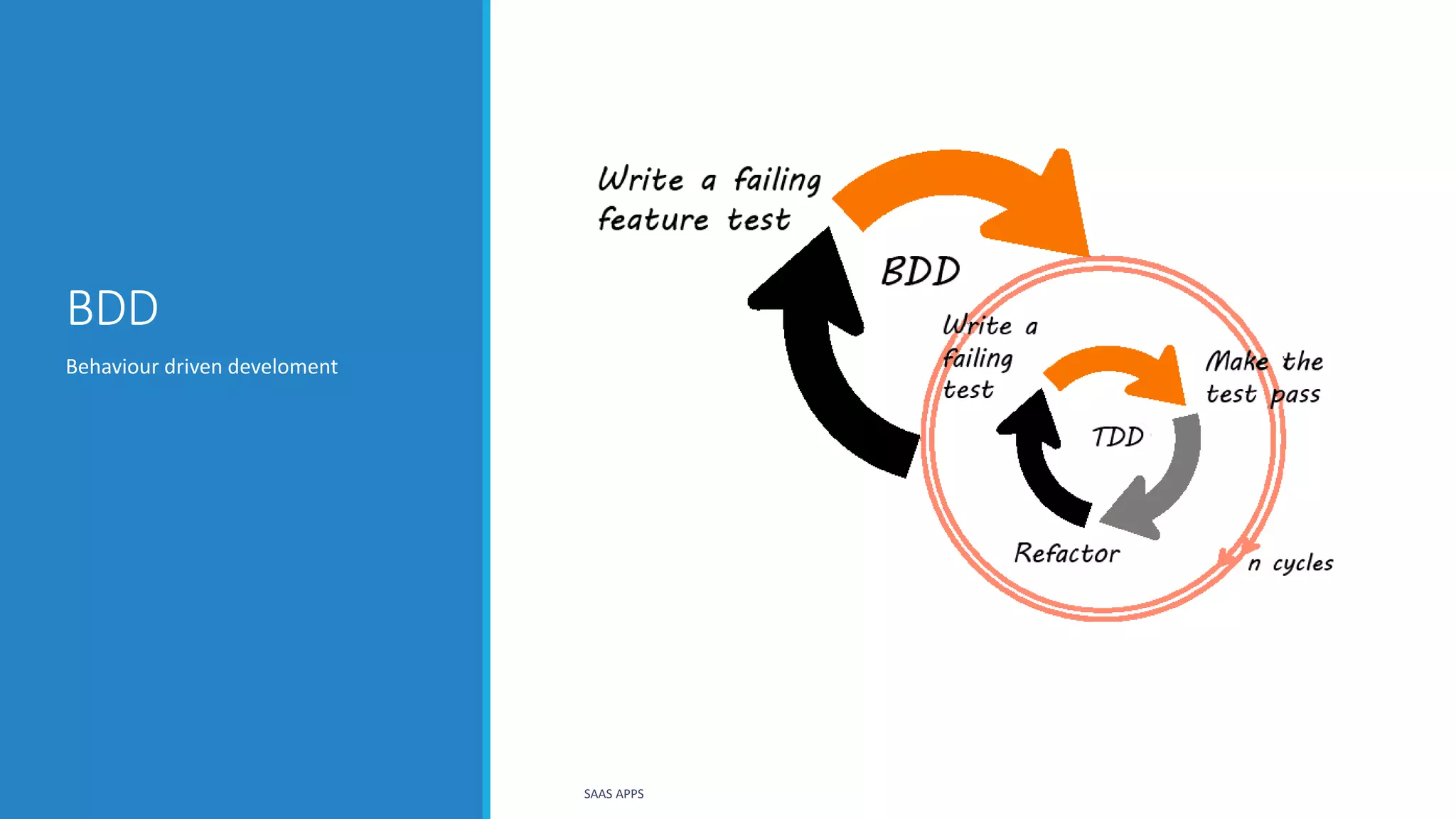 BDD

Behaviour driven develoment

Write a failing feature test

BDD

Write a failing test

Make the test pass

TDD

Refactor

n cycles

SAAS APPS